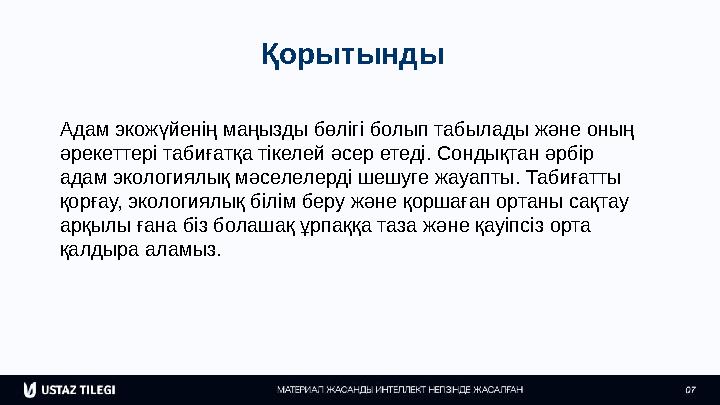 Қорытынды

Адам экожүйенің маңызды бөлігі болып табылады және оның әрекеттері табиғатқа тікелей әсер етеді. Сондықтан әрбір адам экологиялық мәселелерді шешуге жауапты. Табиғатты қорғау, экологиялық білім беру және қоршаған ортаны сақтау арқылы ғана біз болашақ ұрпаққа таза және қауіпсіз орта қалдыра аламыз.

USTAZ TILEGI

МАТЕРИАЛ ЖАСАНДЫ ИНТЕЛЛЕКТ НЕГІЗІНДЕ ЖАСАЛҒАН

07